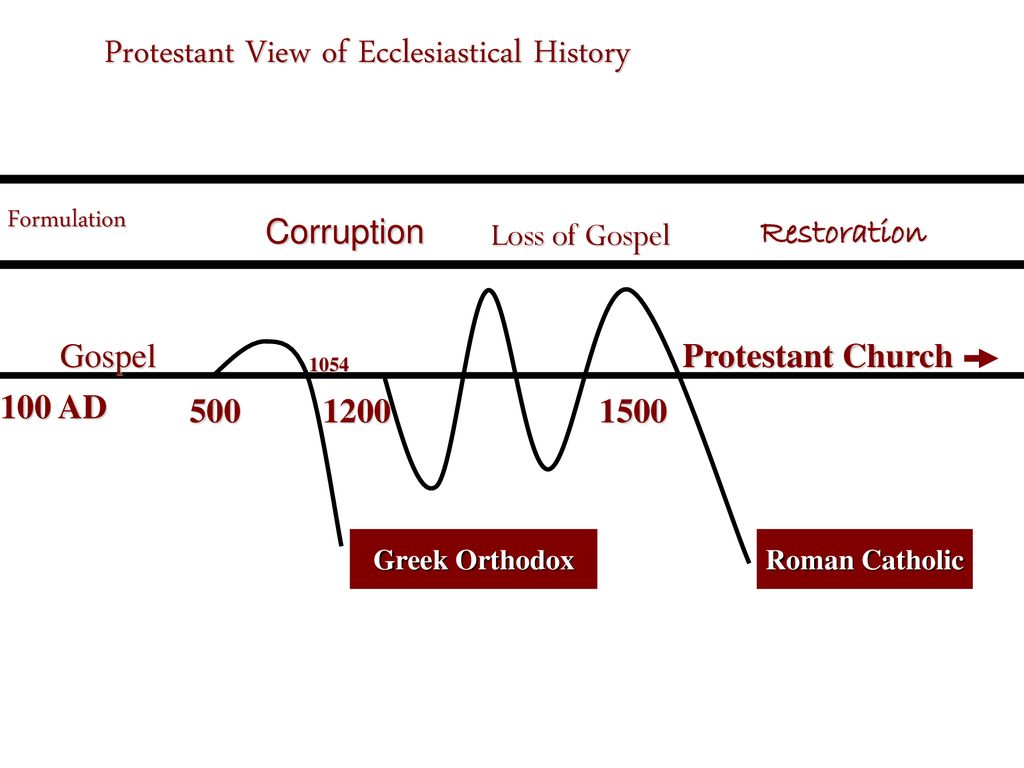 Protestant View of Ecclesiastical History

Formulation

Corruption

Loss of Gospel

Restoration

Gospel

1054

Protestant Church

100 AD

500

1200

1500

Greek Orthodox

Roman Catholic